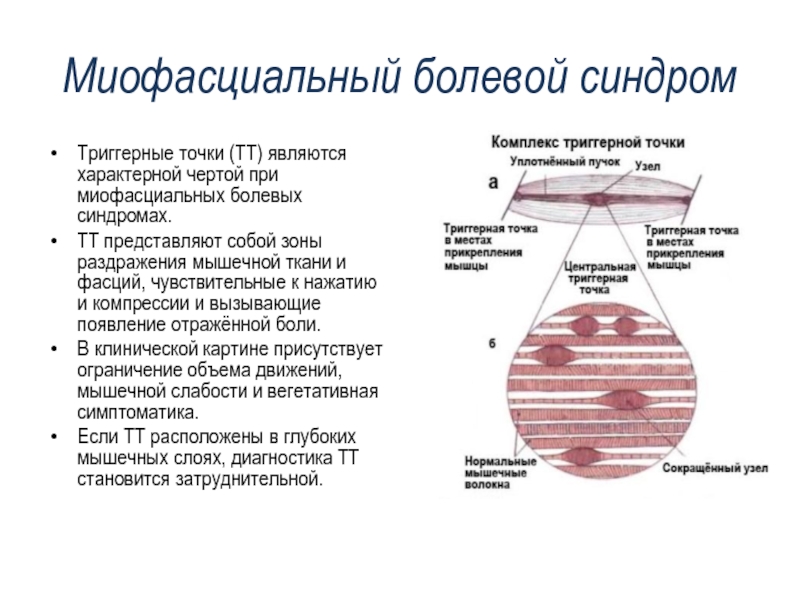 Миофасциальный болевой синдром

• Триггерные точки (ТТ) являются характерной чертой при миофасциальных болевых синдромах.
• ТТ представляют собой зоны раздражения мышечной ткани и фасций, чувствительные к нажатию и компрессии и вызывающие появление отражённой боли.
• В клинической картине присутствует ограничение объема движений, мышечной слабости и вегетативная симптоматика.
• Если ТТ расположены в глубоких мышечных слоях, диагностика ТТ становится затруднительной.

Комплекс триггерной точки
Уплотнённый пучок
Узел
а
Триггерная точка в местах прикрепления мышцы
Триггерная точка в местах прикрепления мышцы
Центральная триггерная точка
б
Нормальные мышечные волокна
Сокращённый узел